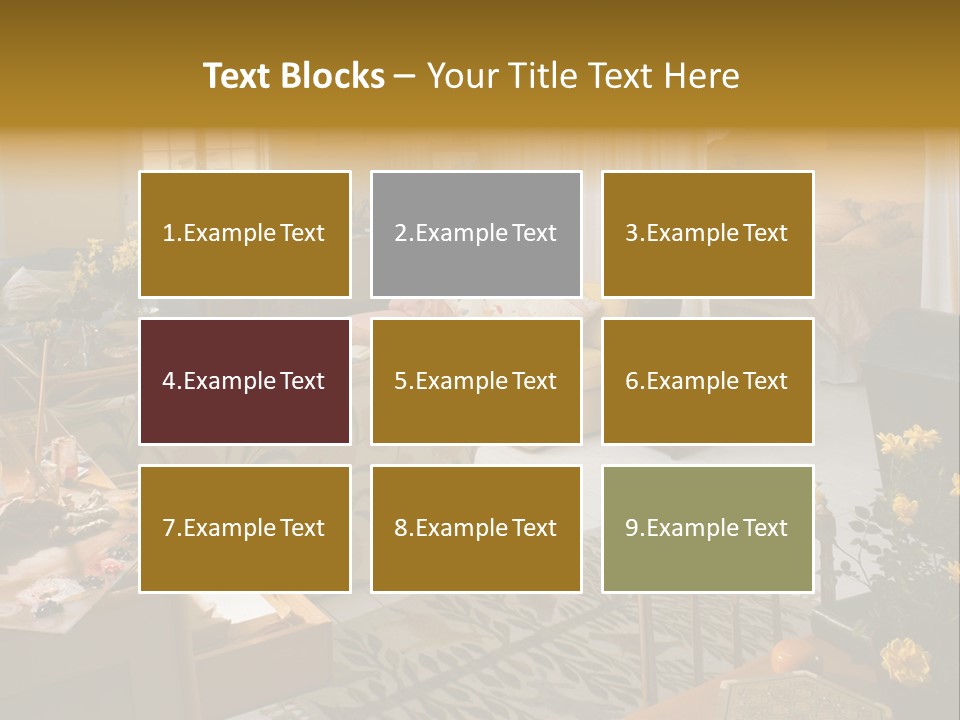 Text Blocks – Your Title Text Here

1.Example Text

2.Example Text

3.Example Text

4.Example Text

5.Example Text

6.Example Text

7.Example Text

8.Example Text

9.Example Text